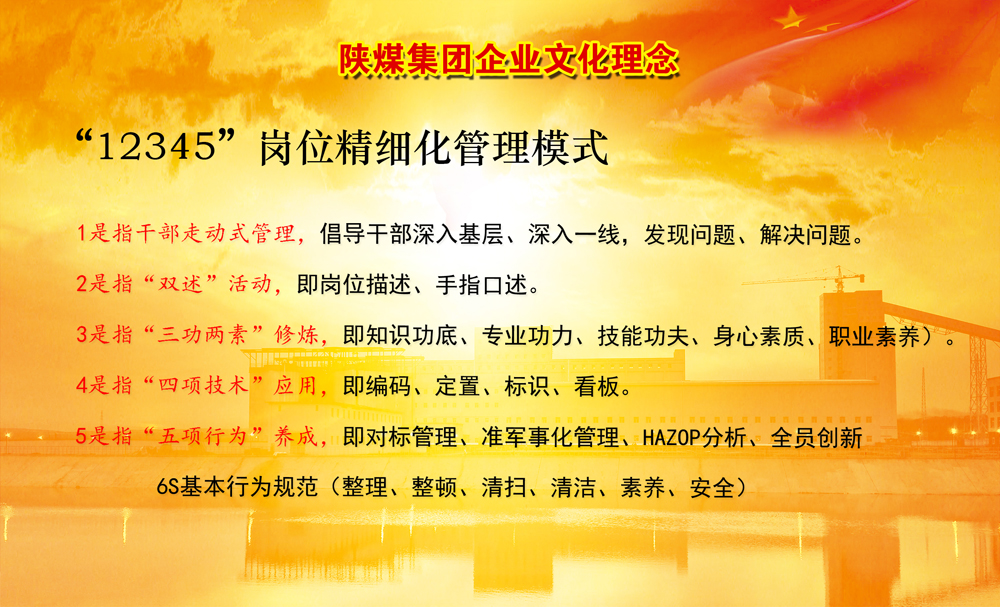 陕煤集团企业文化理念

“12345”岗位精细化管理模式

1是指干部走动式管理，倡导干部深入基层、深入一线，发现问题、解决问题。

2是指“双述”活动，即岗位描述、手指口述。

3是指“三功两素”修炼，即知识功底、专业功力、技能功夫、身心素质、职业素养）。

4是指“四项技术”应用，即编码、定置、标识、看板。

5是指“五项行为”养成，即对标管理、准军事化管理、HAZOP分析、全员创新 6S基本行为规范（整理、整顿、清扫、清洁、素养、安全）